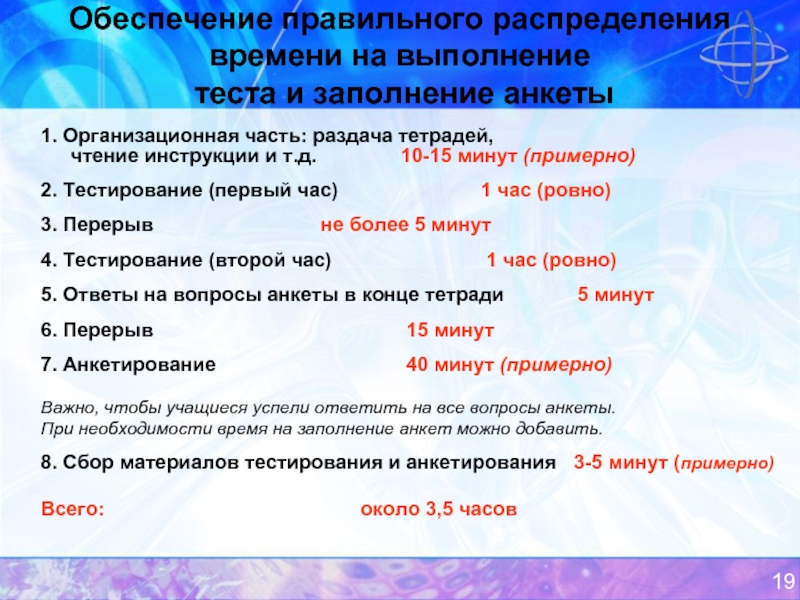 Обеспечение правильного распределения времени на выполнение теста и заполнение анкеты

1. Организационная часть: раздача тетрадей, чтение инструкции и т.д. 10-15 минут (примерно)

2. Тестирование (первый час) 1 час (ровно)

3. Перерыв не более 5 минут

4. Тестирование (второй час) 1 час (ровно)

5. Ответы на вопросы анкеты в конце тетради 5 минут

6. Перерыв 15 минут

7. Анкетирование 40 минут (примерно)

Важно, чтобы учащиеся успели ответить на все вопросы анкеты.
При необходимости время на заполнение анкет можно добавить.

8. Сбор материалов тестирования и анкетирования 3-5 минут (примерно)

Всего: около 3,5 часов

19